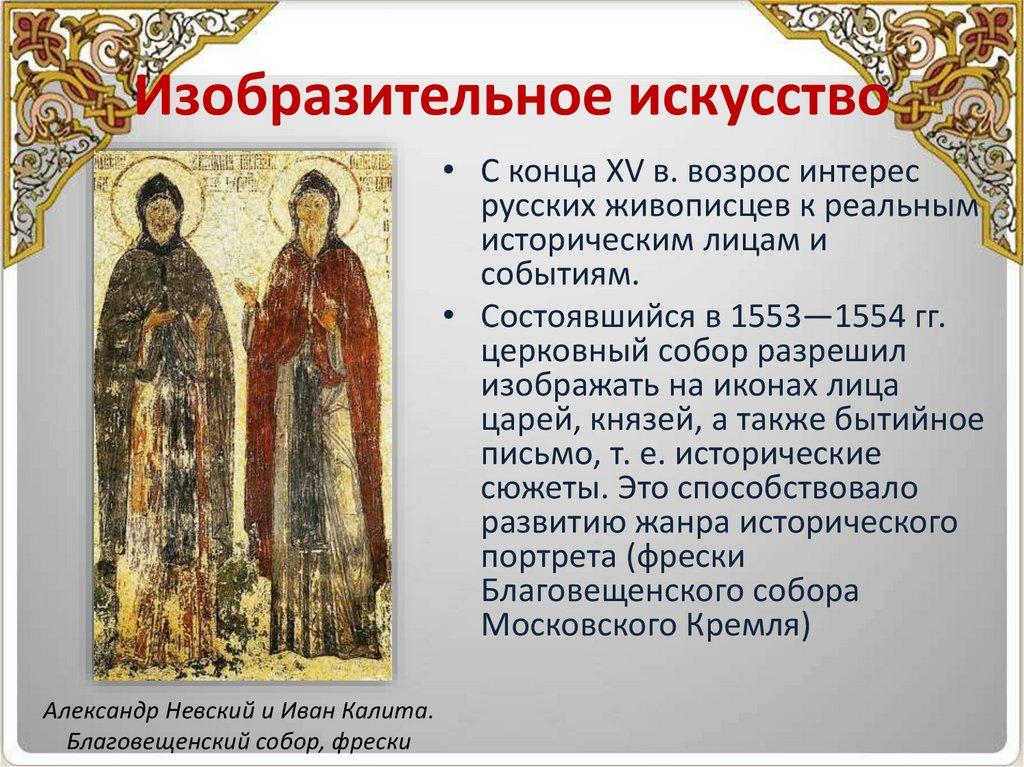 Изобразительное искусство

• С конца XV в. возрос интерес русских живописцев к реальным историческим лицам и событиям.

• Состоявшийся в 1553—1554 гг. церковный собор разрешил изображать на иконах лица царей, князей, а также бытийное письмо, т. е. исторические сюжеты. Это способствовало развитию жанра исторического портрета (фрески Благовещенского собора Московского Кремля)

Александр Невский и Иван Калита. Благовещенский собор, фрески